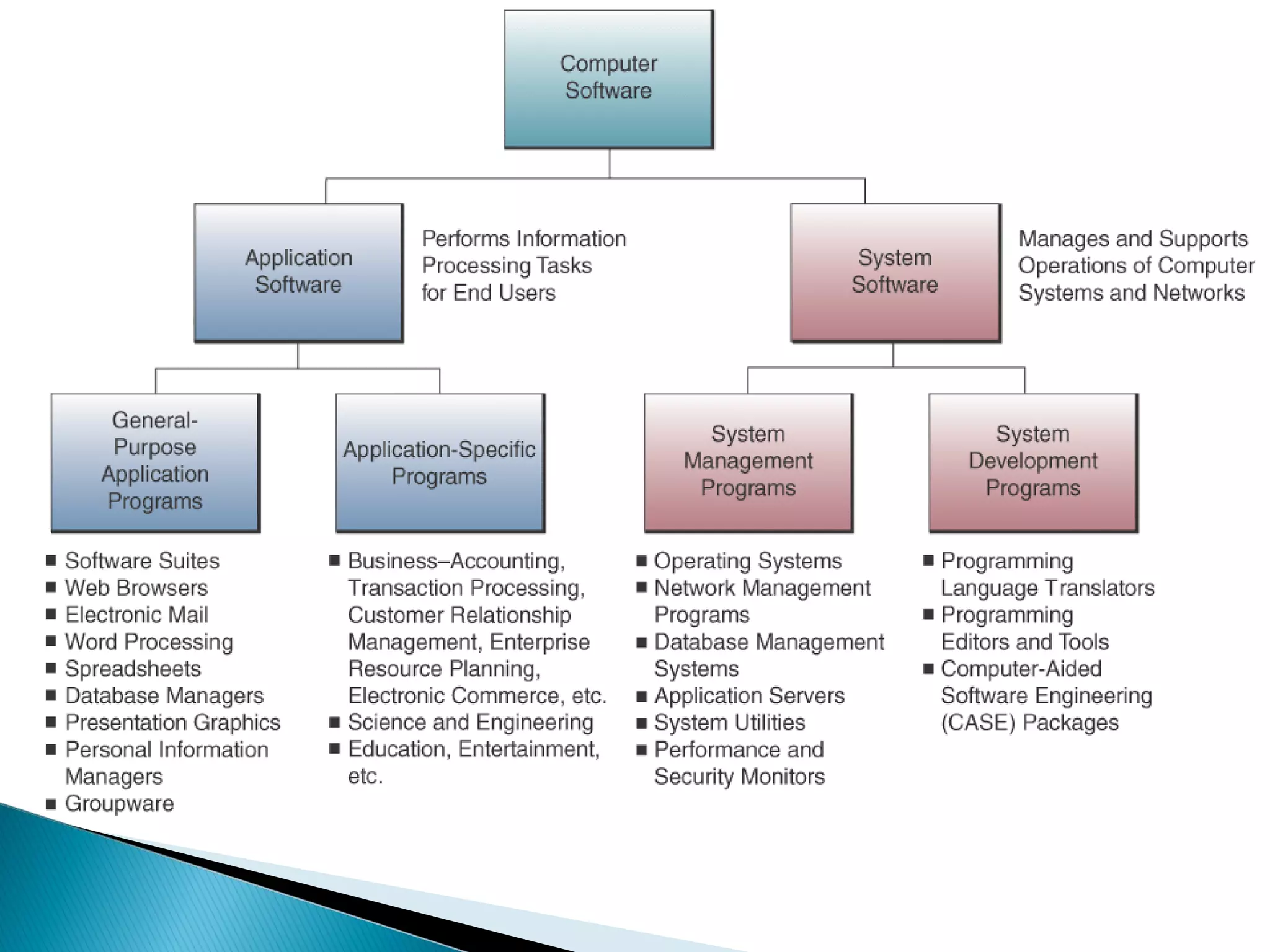 Computer Software

Application Software

Performs Information Processing Tasks for End Users

System Software

Manages and Supports Operations of Computer Systems and Networks

General-Purpose Application Programs

Application-Specific Programs

System Management Programs

System Development Programs

■ Software Suites
■ Web Browsers
■ Electronic Mail
■ Word Processing
■ Spreadsheets
■ Database Managers
■ Presentation Graphics
■ Personal Information Managers
■ Groupware

■ Business–Accounting, Transaction Processing, Customer Relationship Management, Enterprise Resource Planning, Electronic Commerce, etc.
■ Science and Engineering
■ Education, Entertainment, etc.

■ Operating Systems
■ Network Management Programs
■ Database Management Systems
■ Application Servers
■ System Utilities
■ Performance and Security Monitors

■ Programming Language Translators
■ Programming Editors and Tools
■ Computer-Aided Software Engineering (CASE) Packages